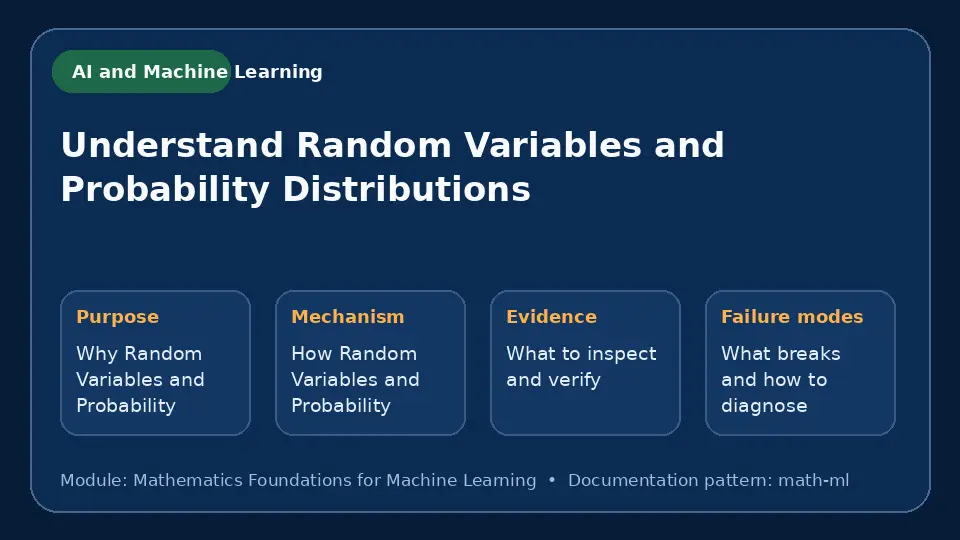 AI and Machine Learning

Understand Random Variables and Probability Distributions

Purpose
Why Random Variables and Probability

Mechanism
How Random Variables and Probability

Evidence
What to inspect and verify

Failure modes
What breaks and how to diagnose

Module: Mathematics Foundations for Machine Learning • Documentation pattern: math-ml